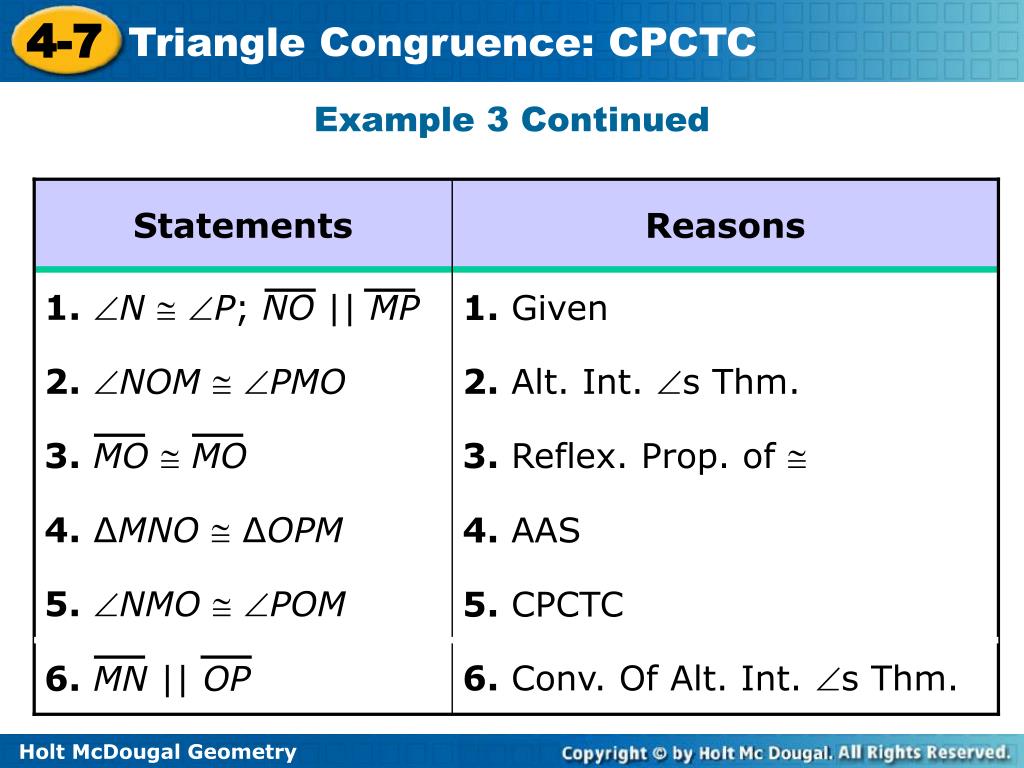 4-7 Triangle Congruence: CPCTC

Example 3 Continued

| Statements | Reasons |
|---|---|
| **1.** $\angle N \cong \angle P$; $\overline{NO} \parallel \overline{MP}$ | **1.** Given |
| **2.** $\angle NOM \cong \angle PMO$ | **2.** Alt. Int. $\angle$s Thm. |
| **3.** $\overline{MO} \cong \overline{MO}$ | **3.** Reflex. Prop. of $\cong$ |
| **4.** $\Delta MNO \cong \Delta OPM$ | **4.** AAS |
| **5.** $\angle NMO \cong \angle POM$ | **5.** CPCTC |
| **6.** $\overline{MN} \parallel \overline{OP}$ | **6.** Conv. Of Alt. Int. $\angle$s Thm. |

Holt McDougal Geometry

Copyright © by Holt Mc Dougal. All Rights Reserved.